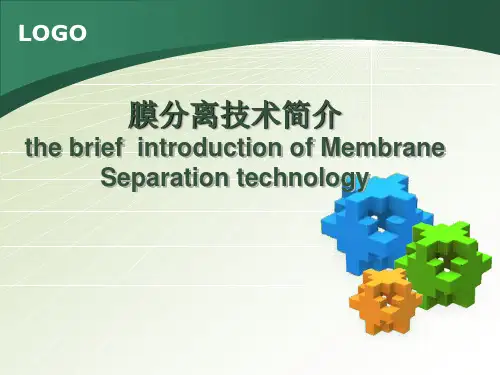 LOGO

膜分离技术简介
the brief introduction of Membrane Separation technology